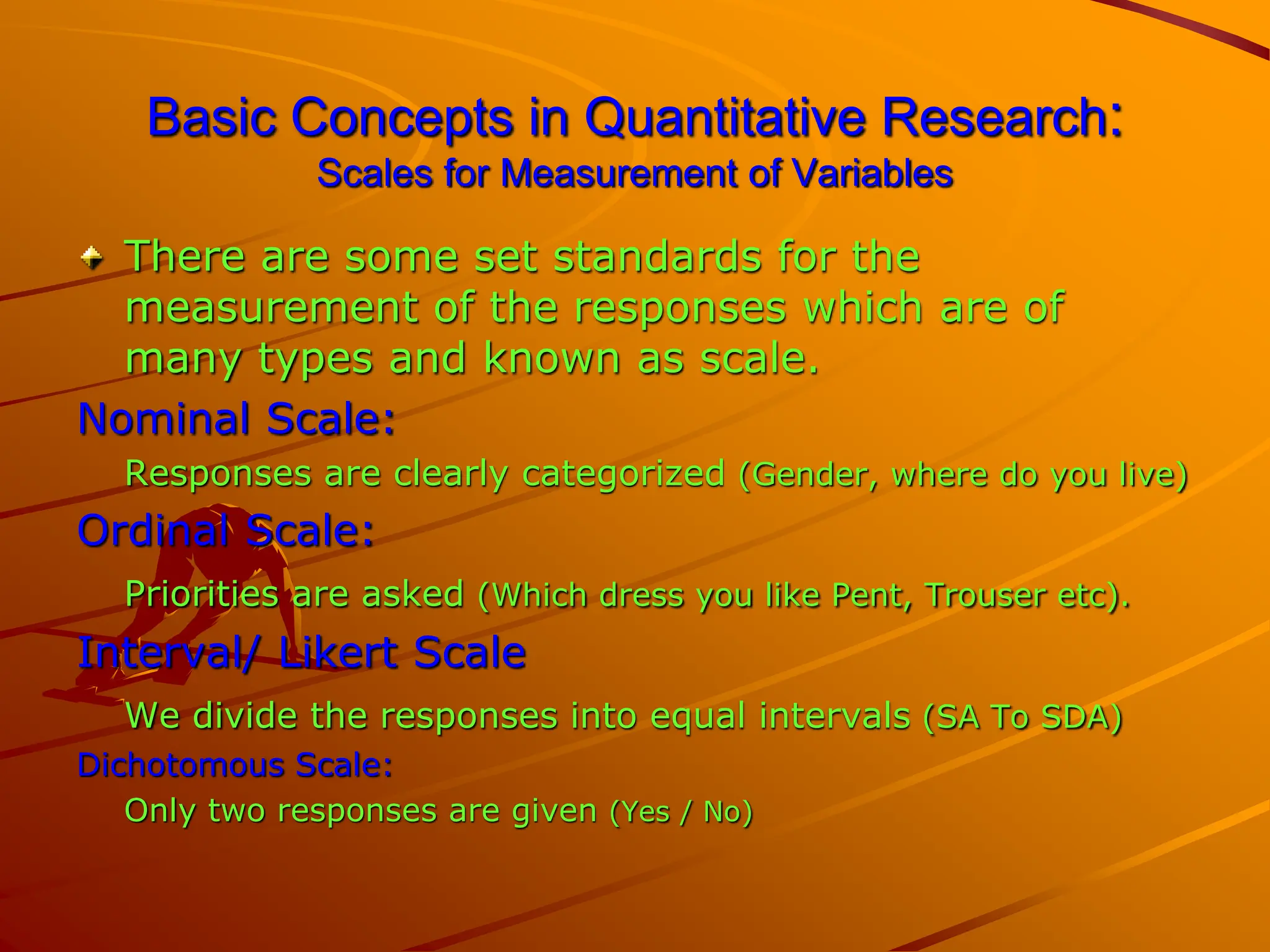 Basic Concepts in Quantitative Research:
Scales for Measurement of Variables

There are some set standards for the measurement of the responses which are of many types and known as scale.

Nominal Scale:
Responses are clearly categorized (Gender, where do you live)

Ordinal Scale:
Priorities are asked (Which dress you like Pent, Trouser etc).

Interval/ Likert Scale
We divide the responses into equal intervals (SA To SDA)

Dichotomous Scale:
Only two responses are given (Yes / No)